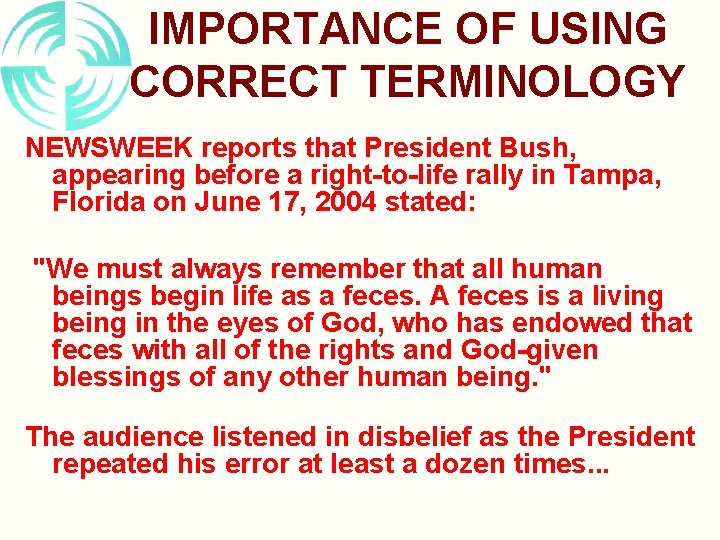 IMPORTANCE OF USING CORRECT TERMINOLOGY

NEWSWEEK reports that President Bush, appearing before a right-to-life rally in Tampa, Florida on June 17, 2004 stated:

"We must always remember that all human beings begin life as a feces. A feces is a living being in the eyes of God, who has endowed that feces with all of the rights and God-given blessings of any other human being."

The audience listened in disbelief as the President repeated his error at least a dozen times...